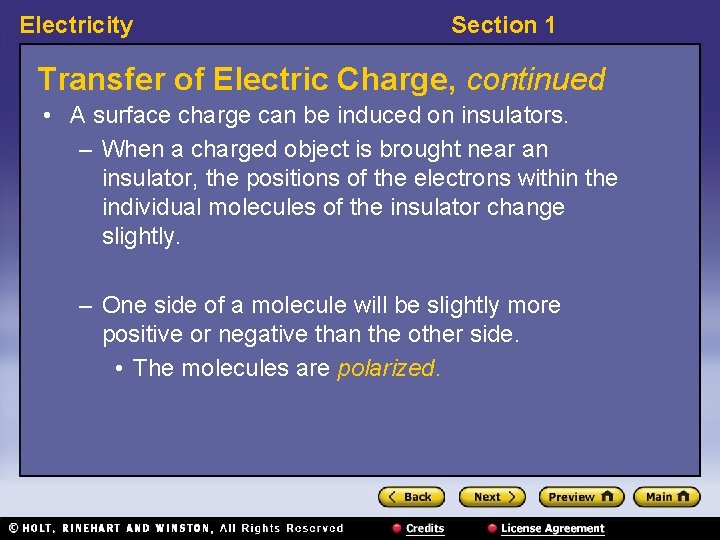 Electricity

Section 1

Transfer of Electric Charge, continued

• A surface charge can be induced on insulators.

– When a charged object is brought near an insulator, the positions of the electrons within the individual molecules of the insulator change slightly.

– One side of a molecule will be slightly more positive or negative than the other side.

• The molecules are polarized.

Back

Next

Preview

Main

© HOLT, RINEHART AND WINSTON, All Rights Reserved

Credits

License Agreement